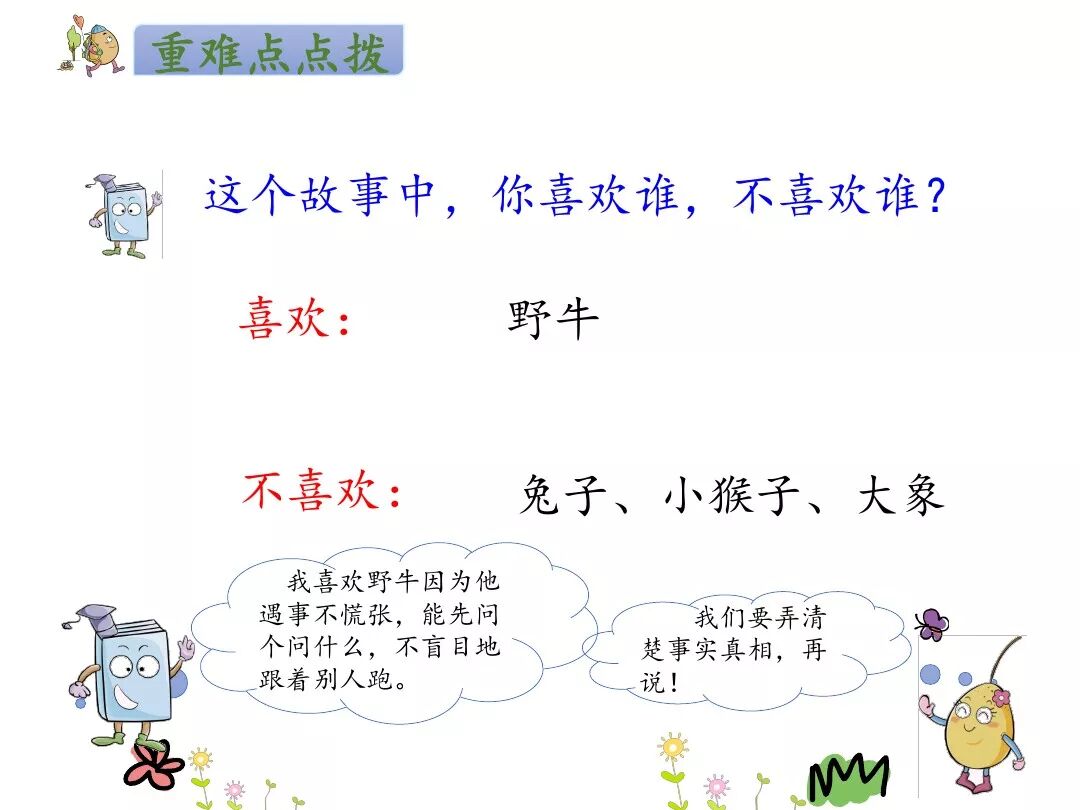 重难点点拨

这个故事中，你喜欢谁，不喜欢谁？

喜欢： 野牛

不喜欢： 兔子、小猴子、大象

我喜欢野牛因为他遇事不慌张，能先问个问什么，不盲目地跟着别人跑。

我们要弄清楚事实真相，再说！